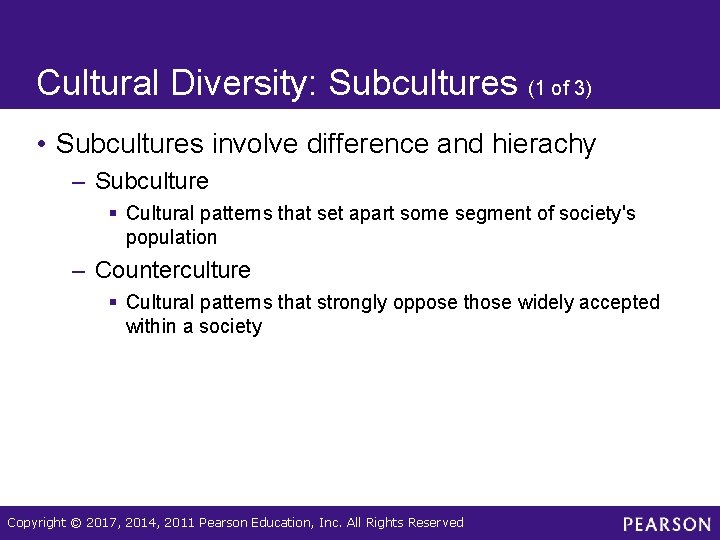 Cultural Diversity: Subcultures (1 of 3)

• Subcultures involve difference and hierachy

– Subculture

▪ Cultural patterns that set apart some segment of society's population

– Counterculture

▪ Cultural patterns that strongly oppose those widely accepted within a society

Copyright © 2017, 2014, 2011 Pearson Education, Inc. All Rights Reserved

PEARSON